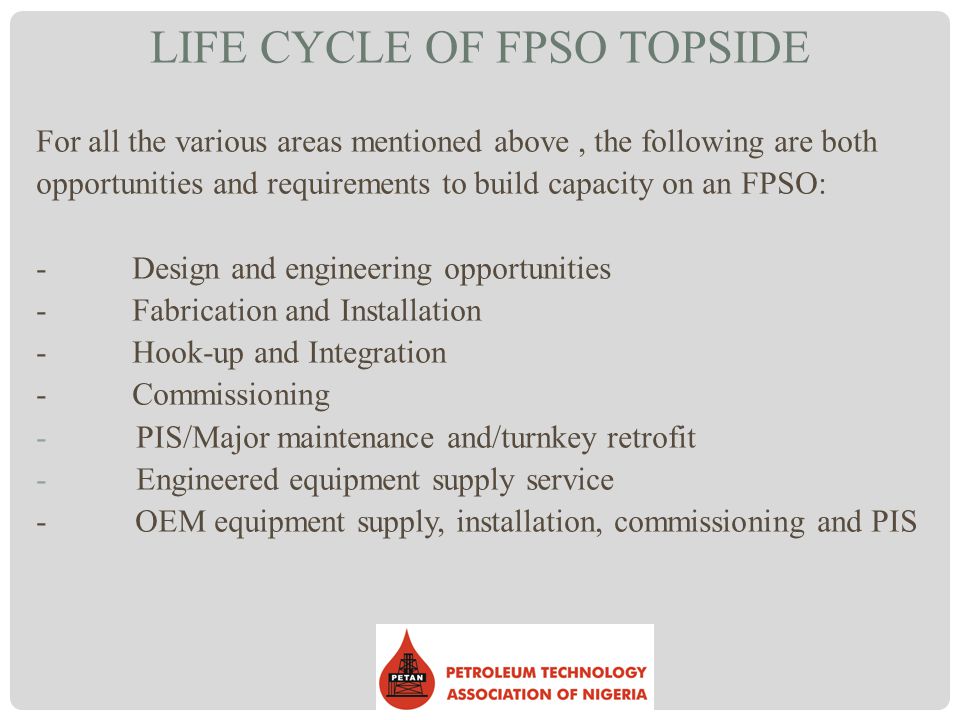 LIFE CYCLE OF FPSO TOPSIDE

For all the various areas mentioned above , the following are both opportunities and requirements to build capacity on an FPSO:

- Design and engineering opportunities
- Fabrication and Installation
- Hook-up and Integration
- Commissioning
- PIS/Major maintenance and/turnkey retrofit
- Engineered equipment supply service
- OEM equipment supply, installation, commissioning and PIS

PETAN
PETROLEUM TECHNOLOGY
ASSOCIATION OF NIGERIA